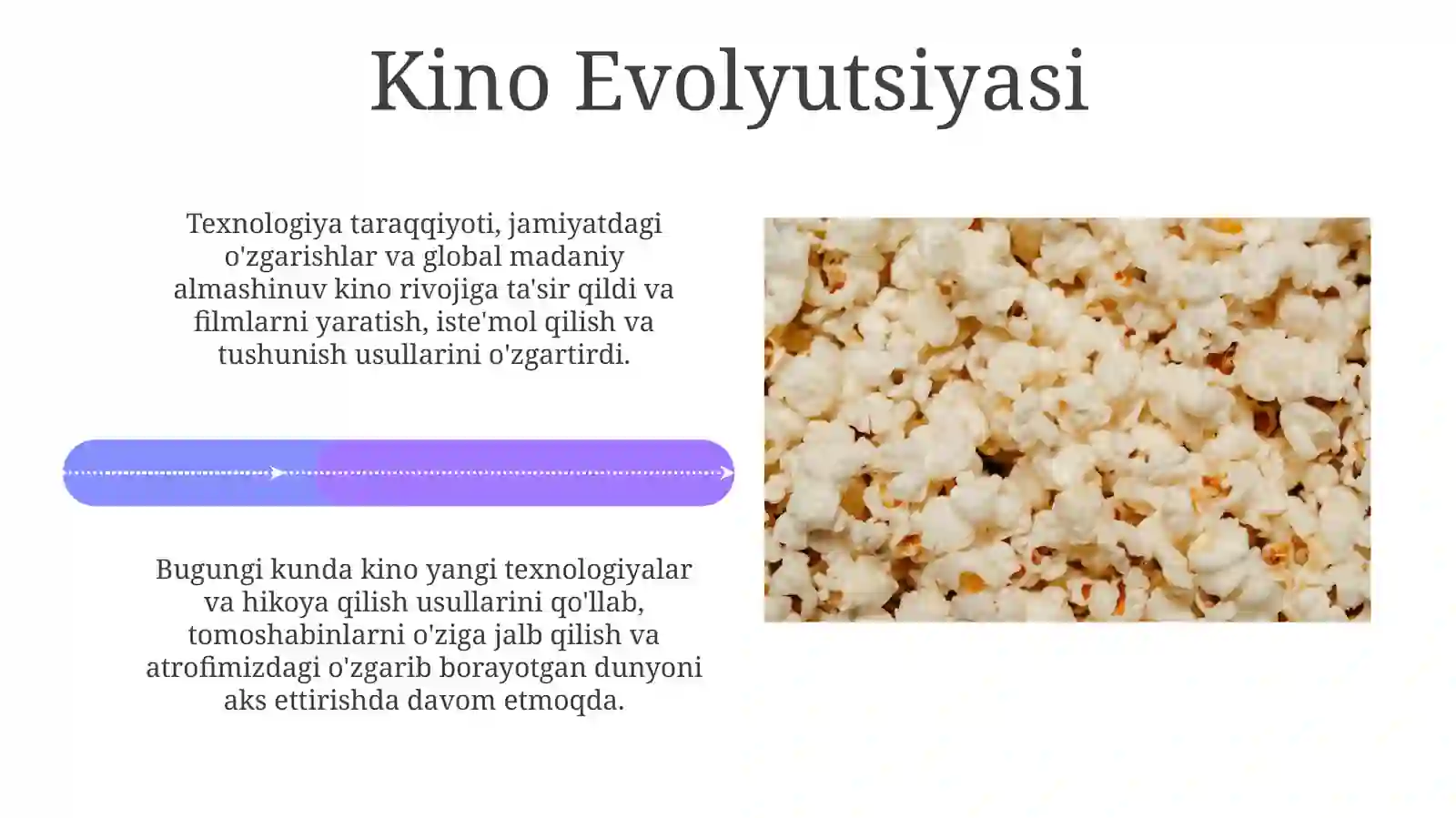 Kino Evolyutsiyasi

Texnologiya taraqqiyoti, jamiyatdagi o'zgarishlar va global madaniy almashinuv kino rivojiga ta'sir qildi va filmlarni yaratish, iste'mol qilish va tushunish usullarini o'zgartirdi.

Bugungi kunda kino yangi texnologiyalar va hikoya qilish usullarini qo'llab, tomoshabinlarni o'ziga jalb qilish va atrofimizdagi o'zgarib borayotgan dunyoni aks ettirishda davom etmoqda.